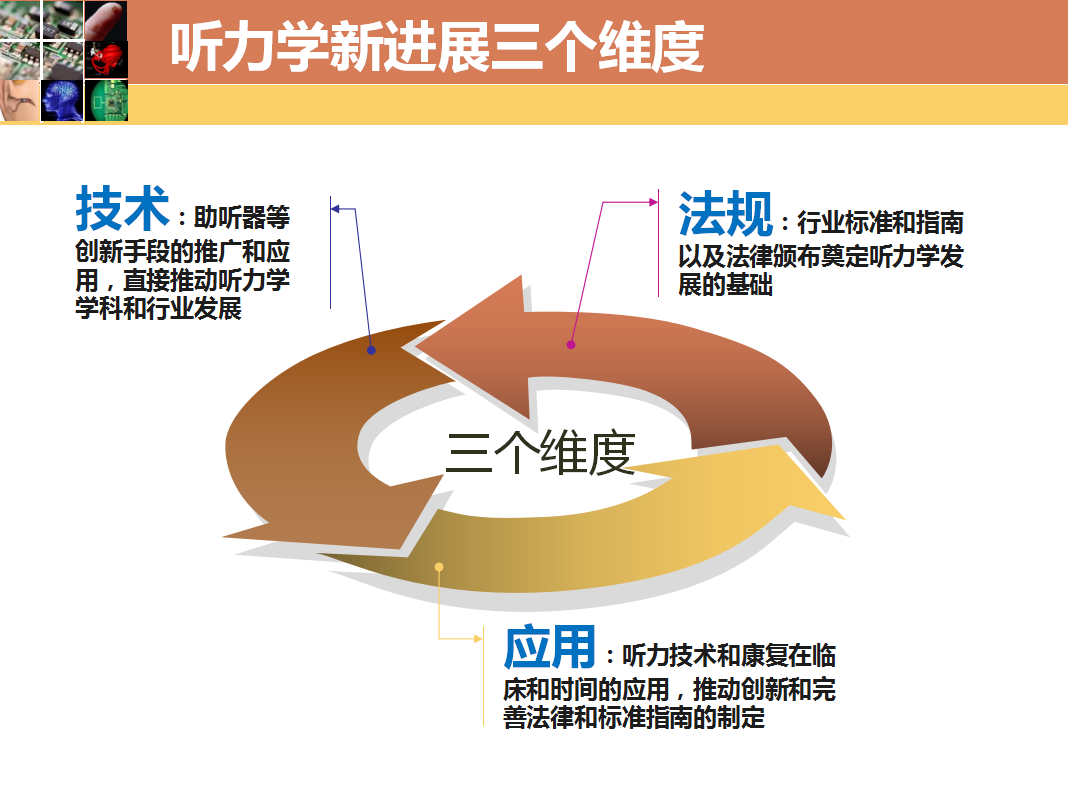 听力学新进展三个维度

技术：助听器等创新手段的推广和应用，直接推动听力学学科和行业发展

法规：行业标准和指南以及法律颁布奠定听力学发展的基础

三个维度

应用：听力技术和康复在临床和时间的应用，推动创新和完善法律和标准指南的制定